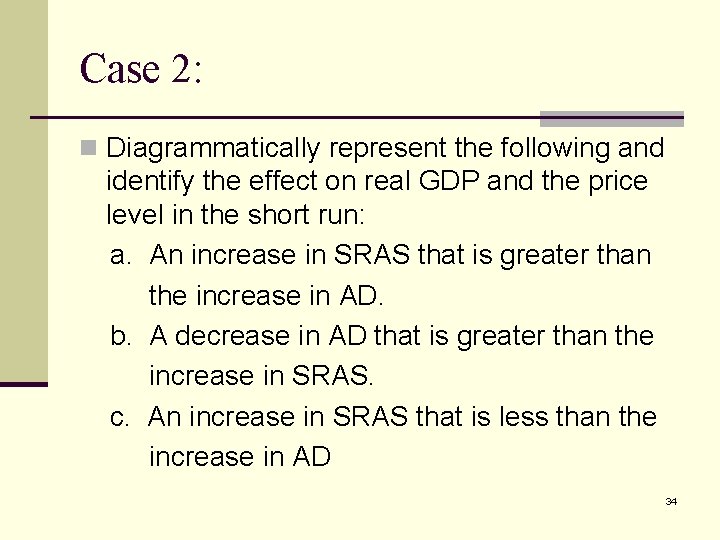 Case 2:

Diagrammatically represent the following and identify the effect on real GDP and the price level in the short run:

a. An increase in SRAS that is greater than the increase in AD.

b. A decrease in AD that is greater than the increase in SRAS.

c. An increase in SRAS that is less than the increase in AD

34